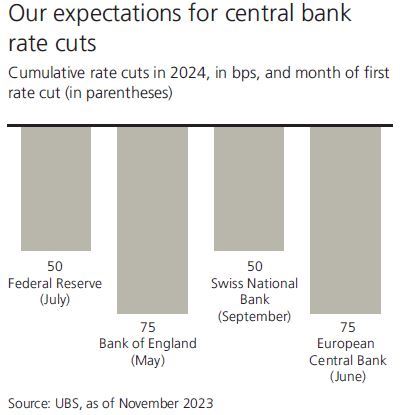 Our expectations for central bank rate cuts

Cumulative rate cuts in 2024, in bps, and month of first rate cut (in parentheses)

50
Federal Reserve
(July)

75
Bank of England
(May)

50
Swiss National Bank
(September)

75
European Central Bank
(June)

Source: UBS, as of November 2023